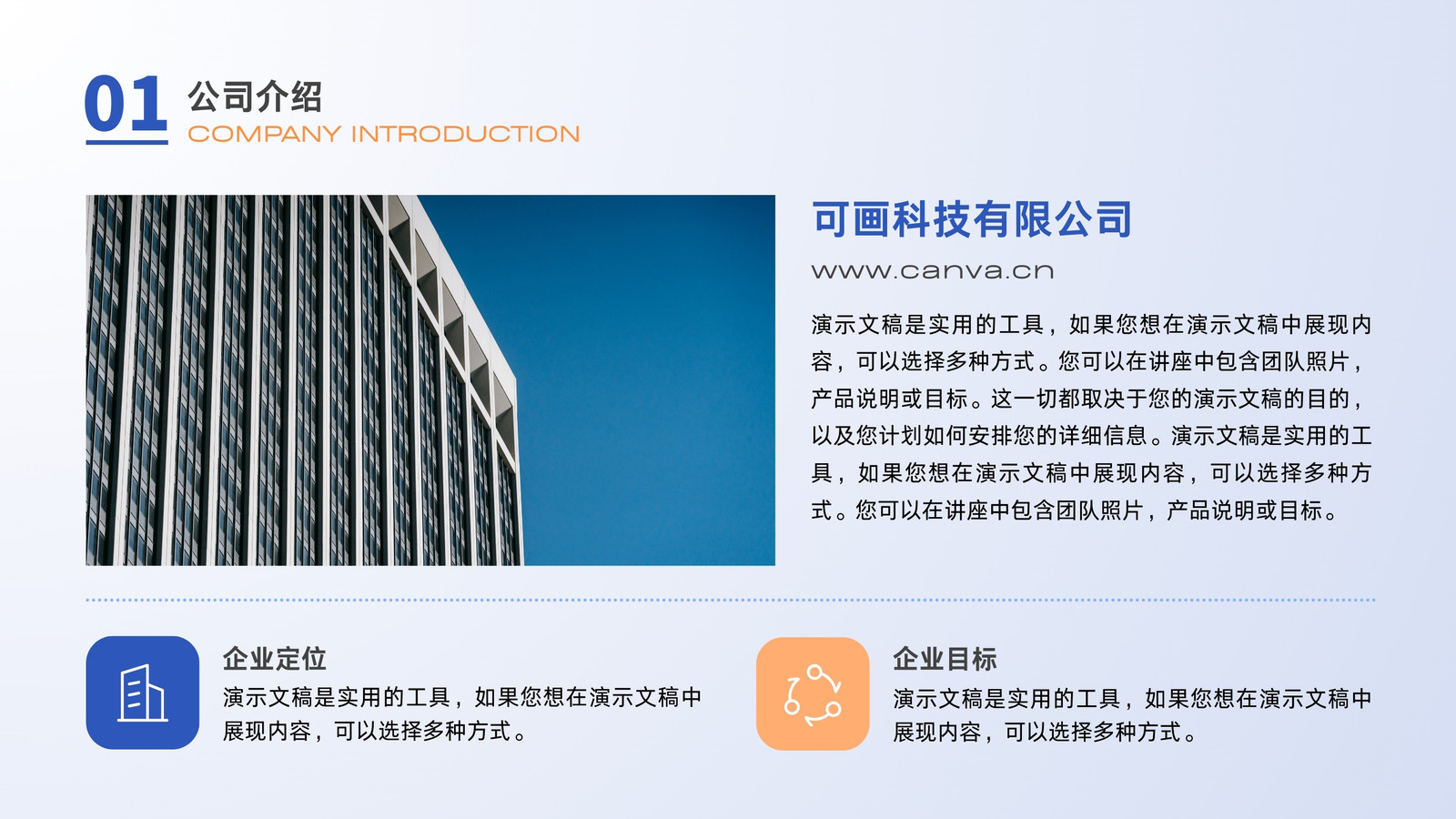 01 公司介绍
COMPANY INTRODUCTION

可画科技有限公司
www.canva.cn

演示文稿是实用的工具，如果您想在演示文稿中展现内容，可以选择多种方式。您可以在讲座中包含团队照片，产品说明或目标。这一切都取决于您的演示文稿的目的，以及您计划如何安排您的详细信息。演示文稿是实用的工具，如果您想在演示文稿中展现内容，可以选择多种方式。您可以在讲座中包含团队照片，产品说明或目标。

企业定位
演示文稿是实用的工具，如果您想在演示文稿中展现内容，可以选择多种方式。

企业目标
演示文稿是实用的工具，如果您想在演示文稿中展现内容，可以选择多种方式。